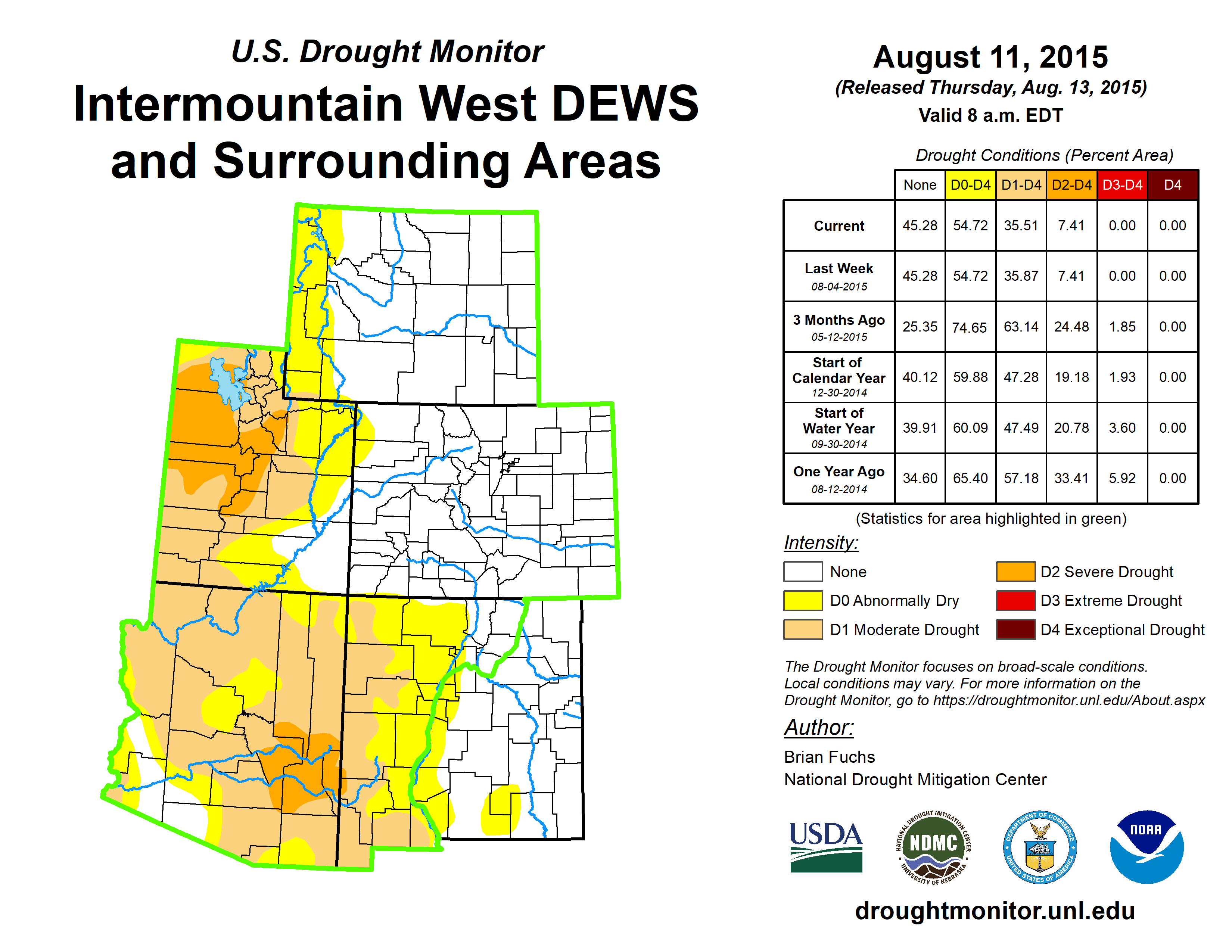 U.S. Drought Monitor
Intermountain West DEWS and Surrounding Areas

August 11, 2015
(Released Thursday, Aug. 13, 2015)
Valid 8 a.m. EDT

Drought Conditions (Percent Area)

| | None | D0-D4 | D1-D4 | D2-D4 | D3-D4 | D4 |
|---|---|---|---|---|---|---|
| Current | 45.28 | 54.72 | 35.51 | 7.41 | 0.00 | 0.00 |
| Last Week 08-04-2015 | 45.28 | 54.72 | 35.87 | 7.41 | 0.00 | 0.00 |
| 3 Months Ago 05-12-2015 | 25.35 | 74.65 | 63.14 | 24.48 | 1.85 | 0.00 |
| Start of Calendar Year 12-30-2014 | 40.12 | 59.88 | 47.28 | 19.18 | 1.93 | 0.00 |
| Start of Water Year 09-30-2014 | 39.91 | 60.09 | 47.49 | 20.78 | 3.60 | 0.00 |
| One Year Ago 08-12-2014 | 34.60 | 65.40 | 57.18 | 33.41 | 5.92 | 0.00 |

(Statistics for area highlighted in green)

Intensity:
None
D0 Abnormally Dry
D1 Moderate Drought
D2 Severe Drought
D3 Extreme Drought
D4 Exceptional Drought

The Drought Monitor focuses on broad-scale conditions. Local conditions may vary. For more information on the Drought Monitor, go to https://droughtmonitor.unl.edu/About.aspx

Author:
Brian Fuchs
National Drought Mitigation Center

USDA
NATIONAL DROUGHT MITIGATION CENTER NDMC UNIVERSITY OF NEBRASKA
DEPARTMENT OF COMMERCE UNITED STATES OF AMERICA
NOAA

droughtmonitor.unl.edu